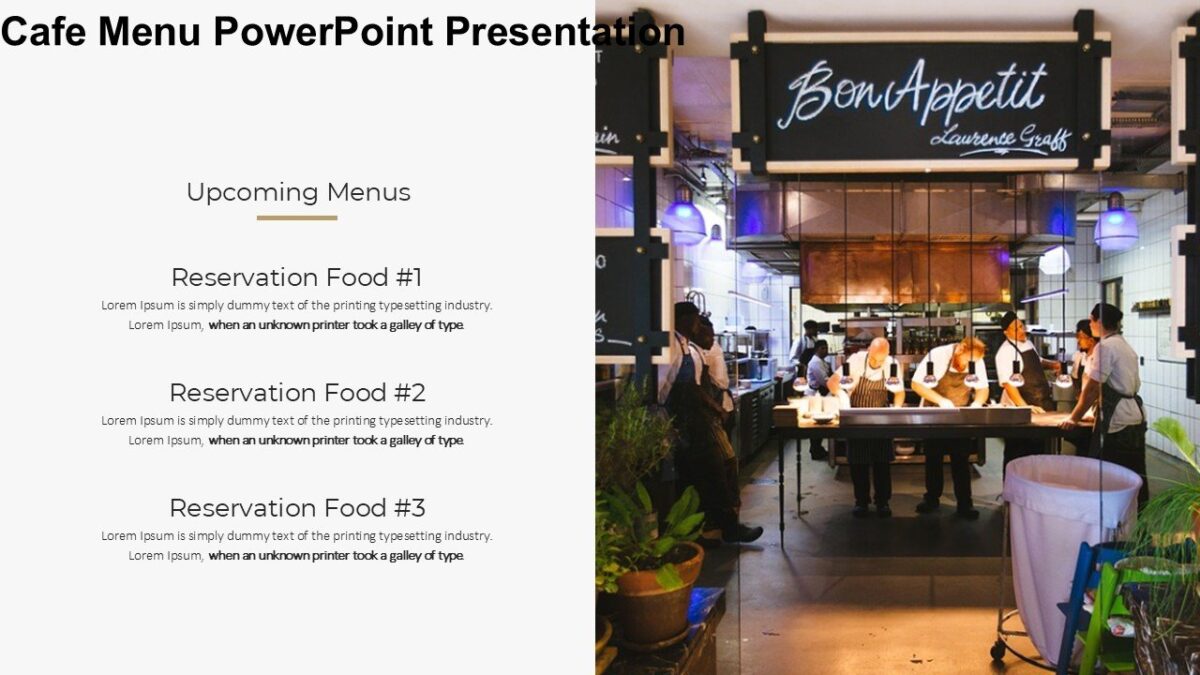 Cafe Menu PowerPoint Presentation

Upcoming Menus

Reservation Food #1

Lorem Ipsum is simply dummy text of the printing typesetting industry. Lorem Ipsum, when an unknown printer took a galley of type.

Reservation Food #2

Lorem Ipsum is simply dummy text of the printing typesetting industry. Lorem Ipsum, when an unknown printer took a galley of type.

Reservation Food #3

Lorem Ipsum is simply dummy text of the printing typesetting industry. Lorem Ipsum, when an unknown printer took a galley of type.

Bon Appetit
Laurence Graff